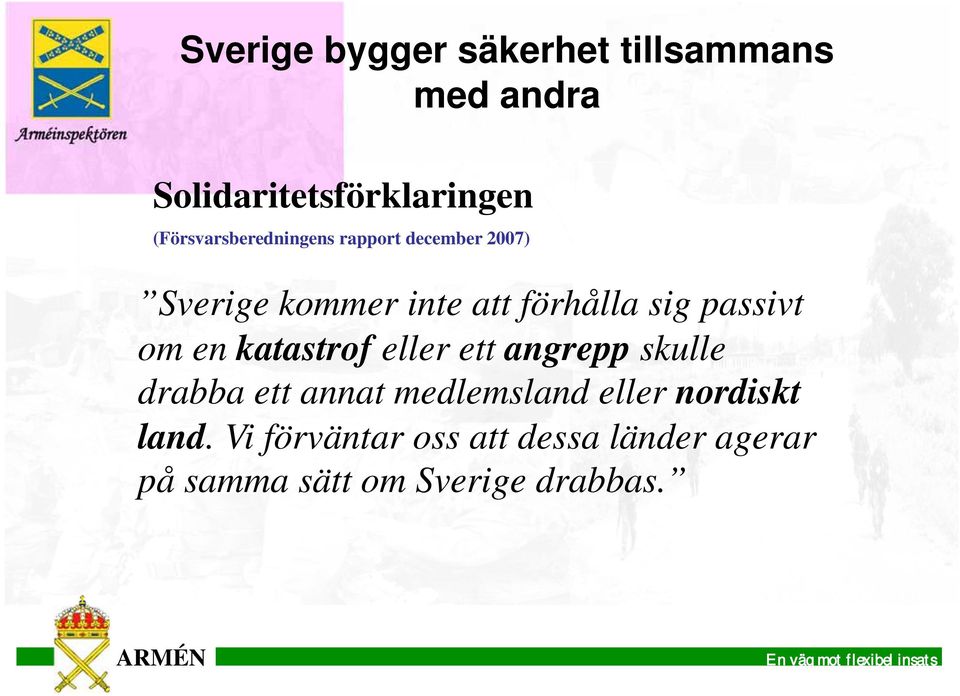 Arméinspektören

Sverige bygger säkerhet tillsammans med andra

Solidaritetsförklaringen

(Försvarsberedningens rapport december 2007)

”Sverige kommer inte att förhålla sig passivt om en katastrof eller ett angrepp skulle drabba ett annat medlemsland eller nordiskt land. Vi förväntar oss att dessa länder agerar på samma sätt om Sverige drabbas.”

ARMÉN

En väg mot flexibel insats